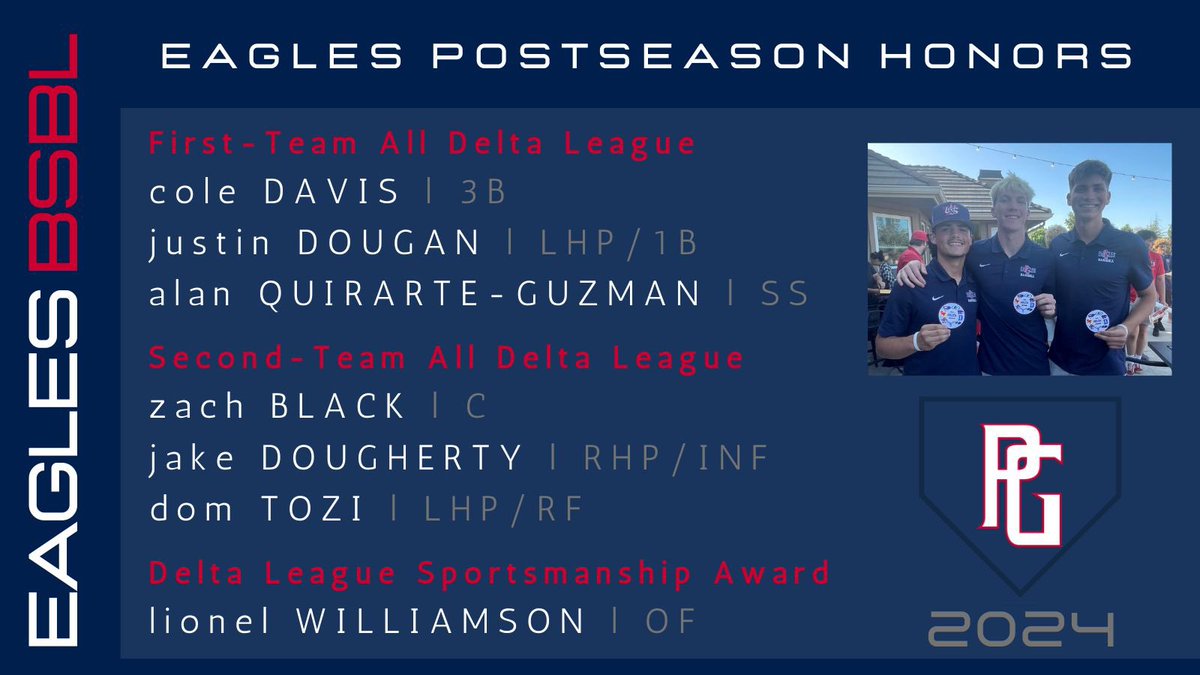 EAGLES BSBL

EAGLES POSTSEASON HONORS

First-Team All Delta League
cole DAVIS | 3B
justin DOUGAN | LHP/1B
alan QUIRARTE-GUZMAN | SS

Second-Team All Delta League
zach BLACK | C
jake DOUGHERTY | RHP/INF
dom TOZI | LHP/RF

Delta League Sportsmanship Award
lionel WILLIAMSON | OF

PG

2024